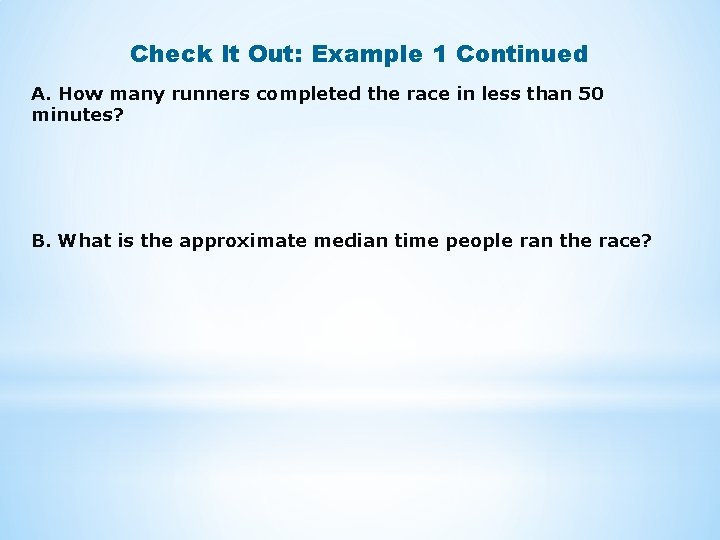 Check It Out: Example 1 Continued

A. How many runners completed the race in less than 50 minutes?

B. What is the approximate median time people ran the race?